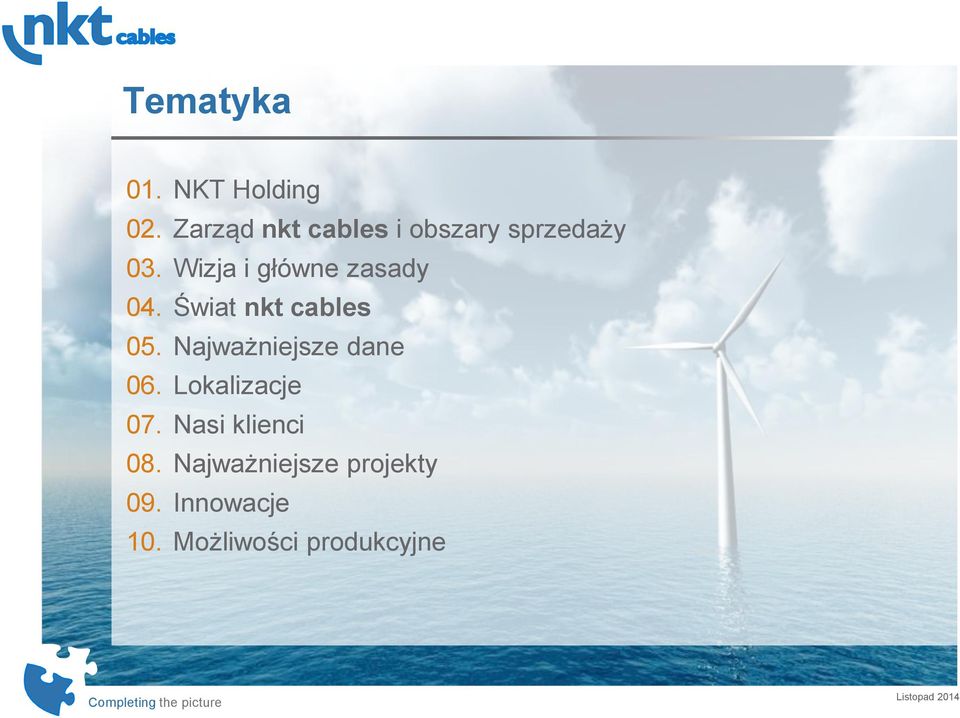 nkt cables

Tematyka

01. NKT Holding
02. Zarząd nkt cables i obszary sprzedaży
03. Wizja i główne zasady
04. Świat nkt cables
05. Najważniejsze dane
06. Lokalizacje
07. Nasi klienci
08. Najważniejsze projekty
09. Innowacje
10. Możliwości produkcyjne

Completing the picture

Listopad 2014